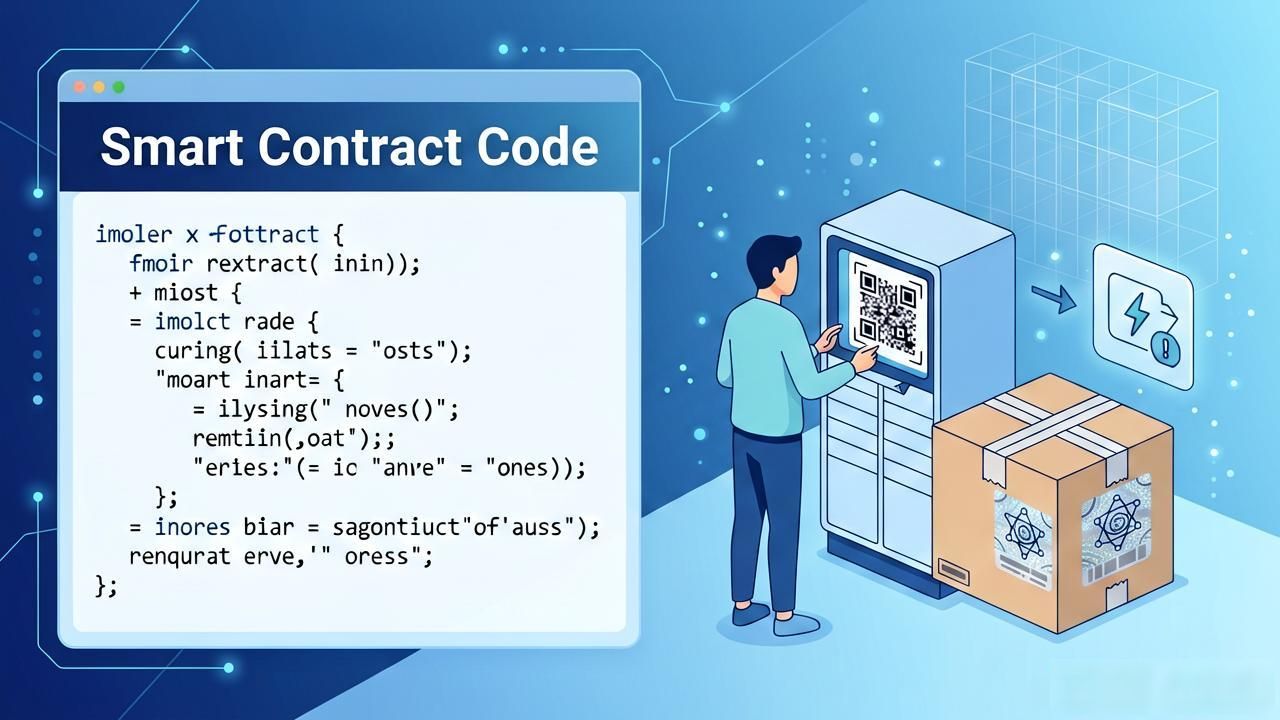 Smart Contract Code

imoler x -fottract {
fmoir rextract( inin));
+ miost {
= imolct rade {
curing( iilats = "osts");
"moart inart= {
= ilysing(" noves()";
remtiin(,oat");;
"eries:"(= ic "anve" = "ones));
};
= inores biar = sagontiuct"of'auss");
renqurat erve,'" oress";
};